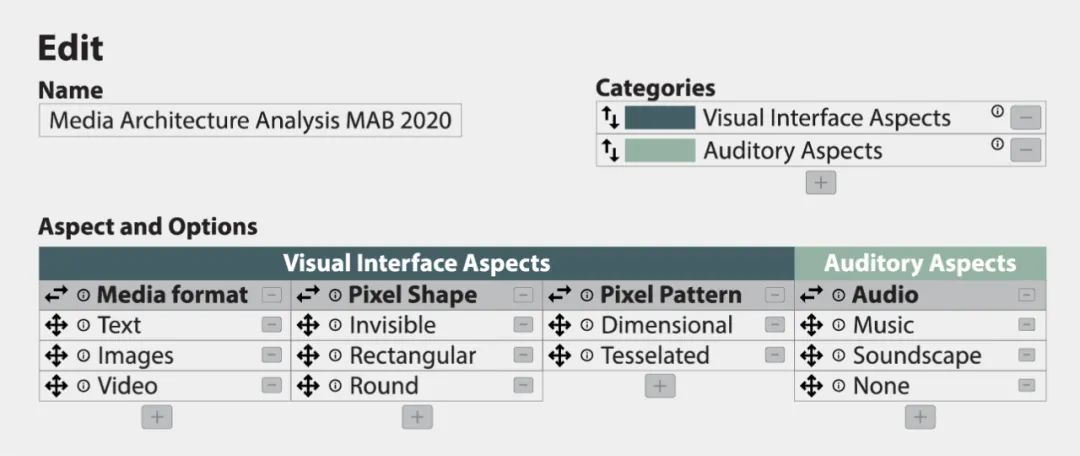 Edit

Name

Media Architecture Analysis MAB 2020

Categories

Visual Interface Aspects

Auditory Aspects

Aspect and Options

| Visual Interface Aspects | | | Auditory Aspects |
|---|---|---|---|
| Media format | Pixel Shape | Pixel Pattern | Audio |
| Text | Invisible | Dimensional | Music |
| Images | Rectangular | Tesselated | Soundscape |
| Video | Round | | None |